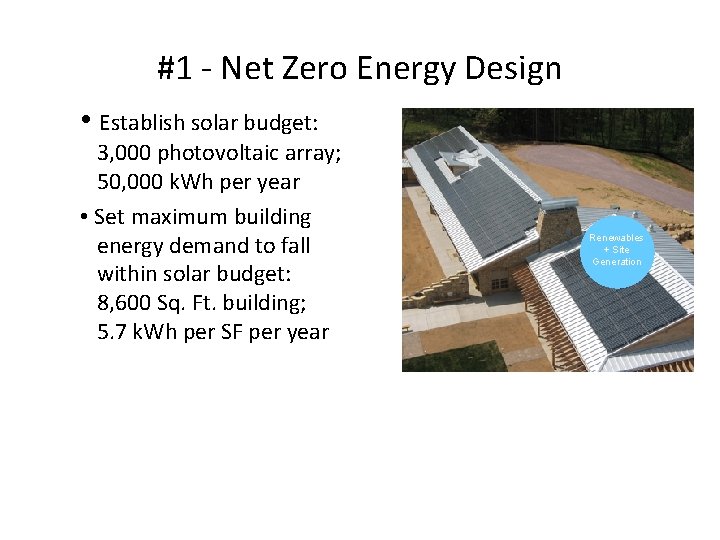 #1 - Net Zero Energy Design

• Establish solar budget: 3,000 photovoltaic array; 50,000 kWh per year

• Set maximum building energy demand to fall within solar budget: 8,600 Sq. Ft. building; 5.7 kWh per SF per year

Renewables + Site Generation